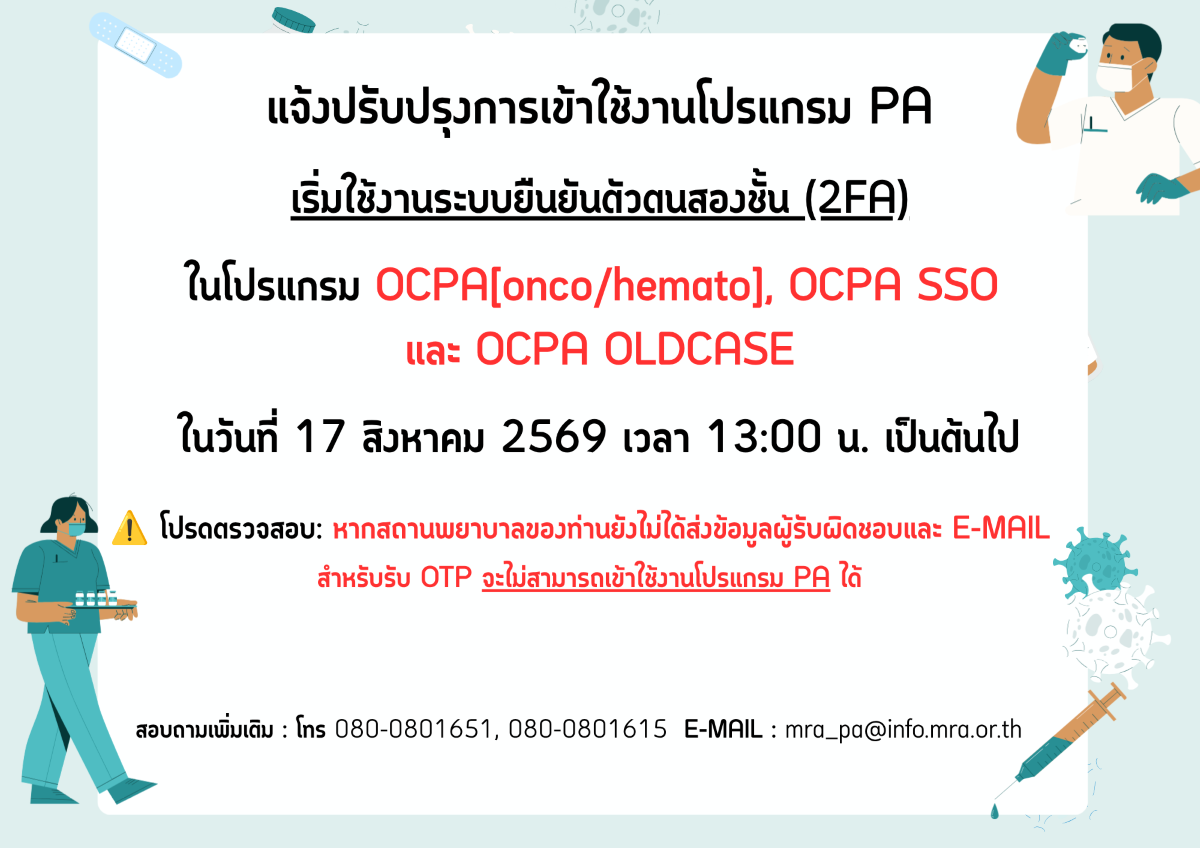 แจ้งปรับปรุงการเข้าใช้งานโปรแกรม PA

เริ่มใช้งานระบบยืนยันตัวตนสองชั้น (2FA)

ในโปรแกรม OCPA[onco/hemato], OCPA SSO และ OCPA OLDCASE

ในวันที่ 17 สิงหาคม 2569 เวลา 13:00 น. เป็นต้นไป

⚠️ โปรดตรวจสอบ: หากสถานพยาบาลของท่านยังไม่ได้ส่งข้อมูลผู้รับผิดชอบและ E-MAIL สำหรับรับ OTP จะไม่สามารถเข้าใช้งานโปรแกรม PA ได้

สอบถามเพิ่มเติม : โทร 080-0801651, 080-0801615 E-MAIL : mra_pa@info.mra.or.th